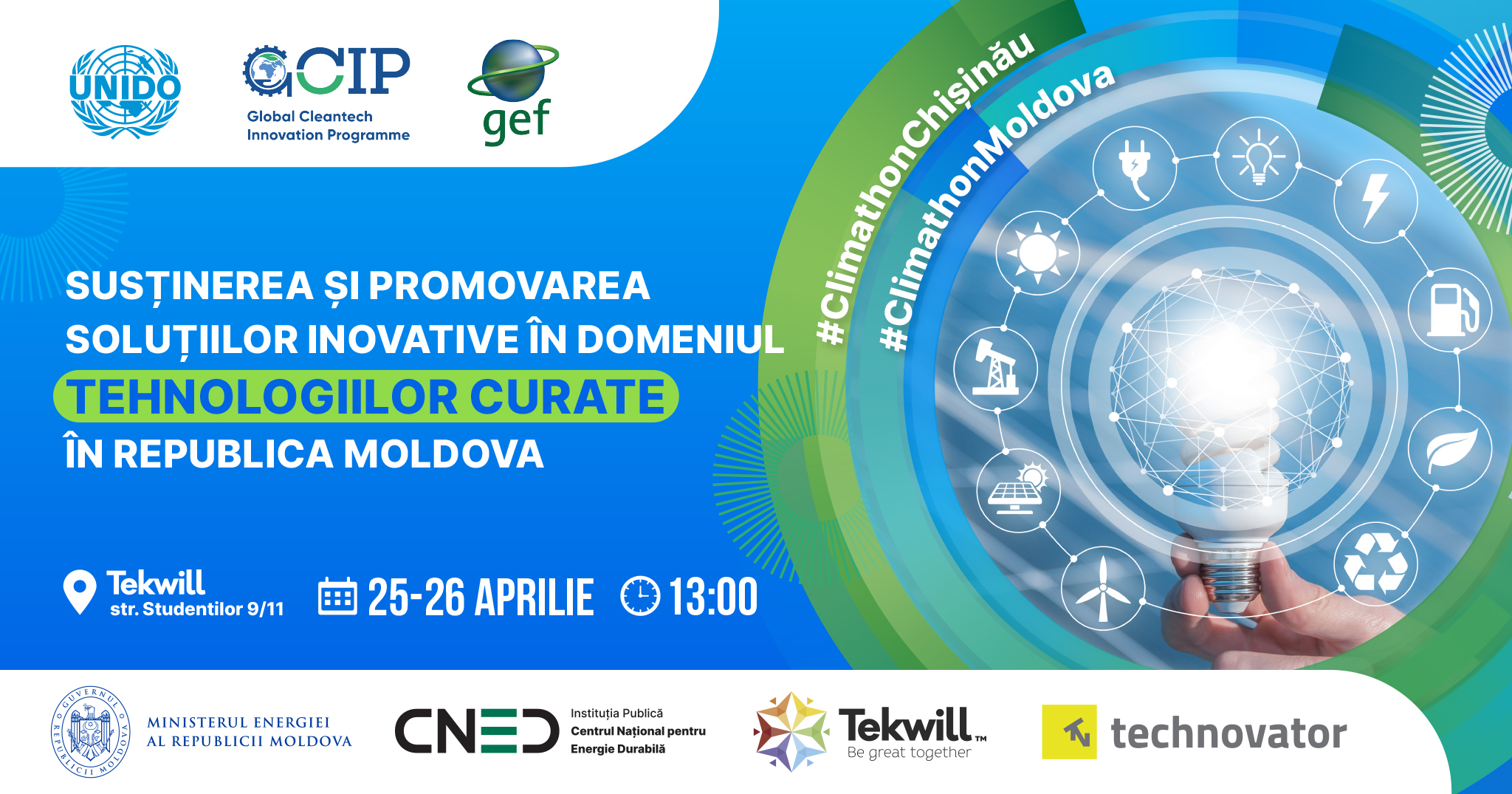 UNIDO

GCIP
Global Cleantech Innovation Programme

gef

#ClimathonChișinău
#ClimathonMoldova

SUSȚINEREA ȘI PROMOVAREA SOLUȚIILOR INOVATIVE ÎN DOMENIUL TEHNOLOGIILOR CURATE ÎN REPUBLICA MOLDOVA

Tekwill
str. Studentilor 9/11

25-26 APRILIE

13:00

GUVERNUL REPUBLICII MOLDOVA

MINISTERUL ENERGIEI AL REPUBLICII MOLDOVA

CNED
Instituția Publică
Centrul Național pentru Energie Durabilă

Tekwill™
Be great together

technovator